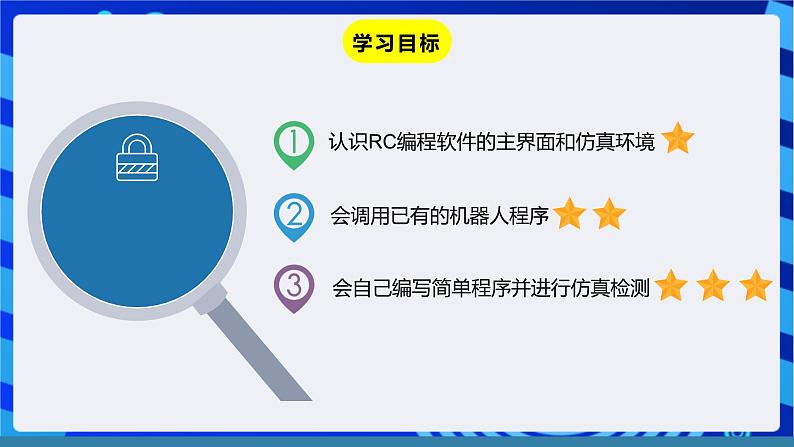 学习目标

1 认识RC编程软件的主界面和仿真环境

2 会调用已有的机器人程序

3 会自己编写简单程序并进行仿真检测